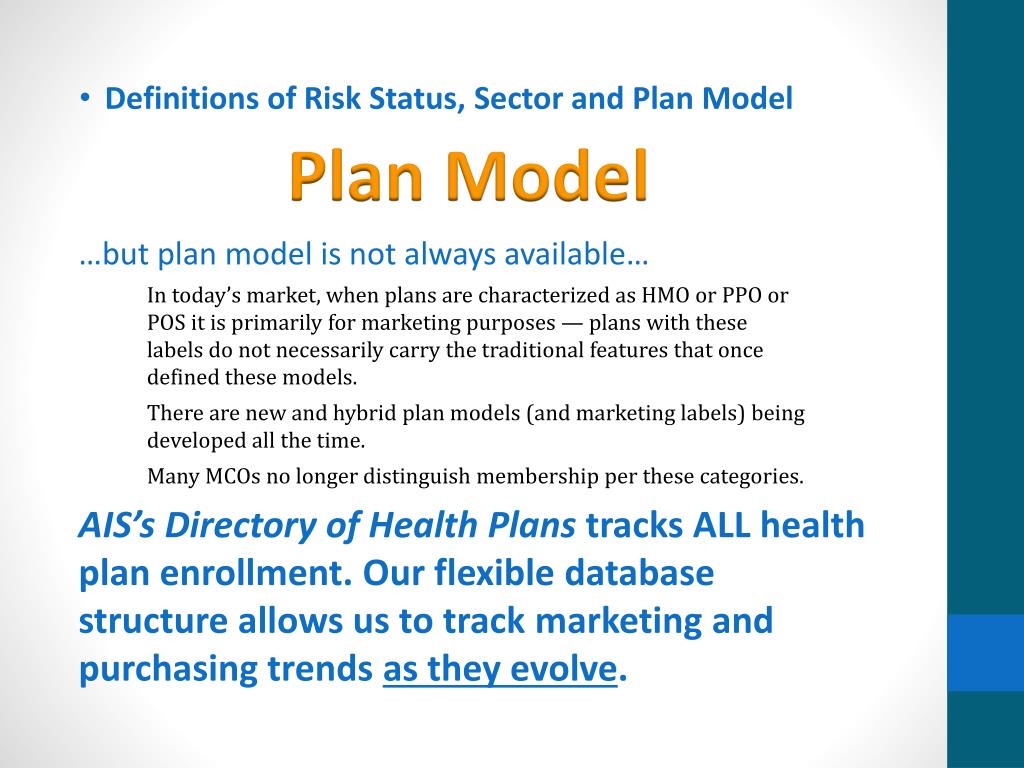 • Definitions of Risk Status, Sector and Plan Model

Plan Model

…but plan model is not always available…

In today’s market, when plans are characterized as HMO or PPO or POS it is primarily for marketing purposes — plans with these labels do not necessarily carry the traditional features that once defined these models.

There are new and hybrid plan models (and marketing labels) being developed all the time.

Many MCOs no longer distinguish membership per these categories.

AIS’s Directory of Health Plans tracks ALL health plan enrollment. Our flexible database structure allows us to track marketing and purchasing trends as they evolve.